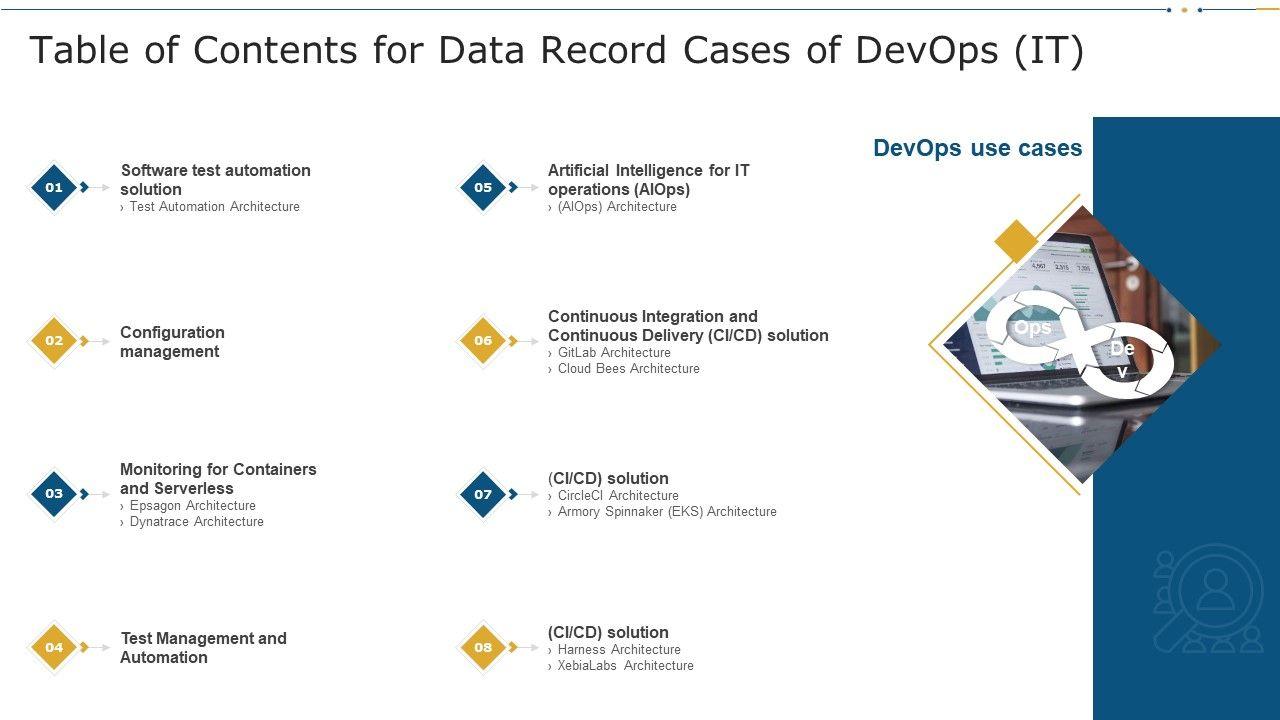 Table of Contents for Data Record Cases of DevOps (IT)

01 Software test automation solution
› Test Automation Architecture

02 Configuration management

03 Monitoring for Containers and Serverless
› Epsagon Architecture
› Dynatrace Architecture

04 Test Management and Automation

05 Artificial Intelligence for IT operations (AIOps)
› (AIOps) Architecture

06 Continuous Integration and Continuous Delivery (CI/CD) solution
› GitLab Architecture
› Cloud Bees Architecture

07 (CI/CD) solution
› CircleCI Architecture
› Armory Spinnaker (EKS) Architecture

08 (CI/CD) solution
› Harness Architecture
› XebiaLabs Architecture

DevOps use cases

Ops
De v